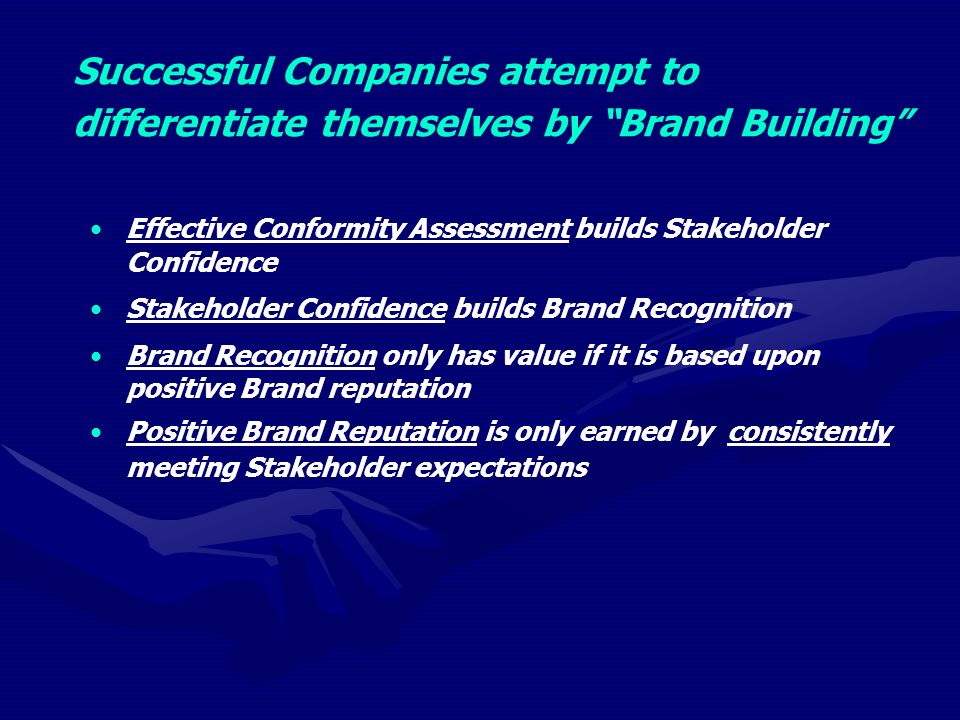 Successful Companies attempt to differentiate themselves by “Brand Building”

• Effective Conformity Assessment builds Stakeholder Confidence
• Stakeholder Confidence builds Brand Recognition
• Brand Recognition only has value if it is based upon positive Brand reputation
• Positive Brand Reputation is only earned by consistently meeting Stakeholder expectations